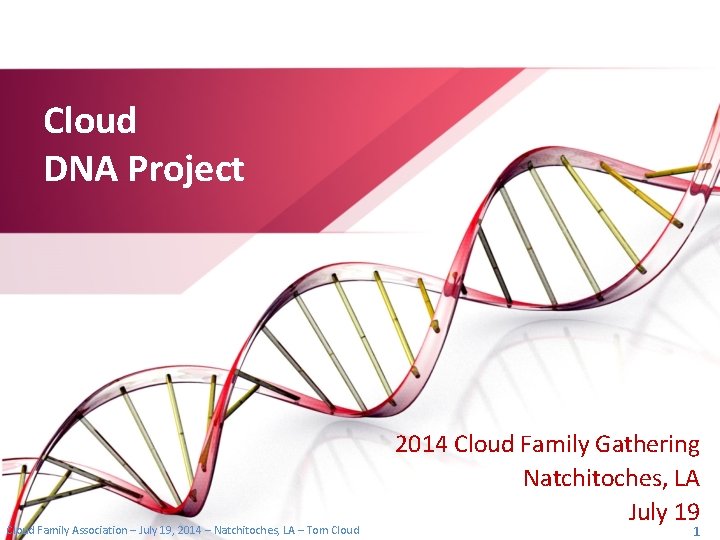 Cloud
DNA Project

2014 Cloud Family Gathering
Natchitoches, LA
July 19

Cloud Family Association – July 19, 2014 – Natchitoches, LA – Tom Cloud 1